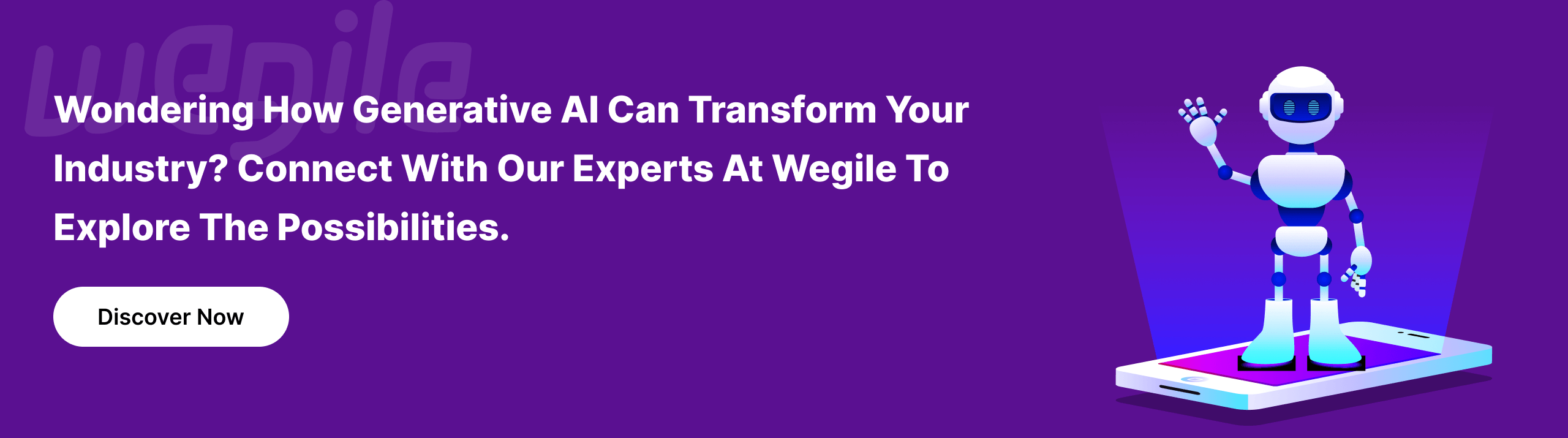 wegile

Wondering How Generative AI Can Transform Your Industry? Connect With Our Experts At Wegile To Explore The Possibilities.

Discover Now